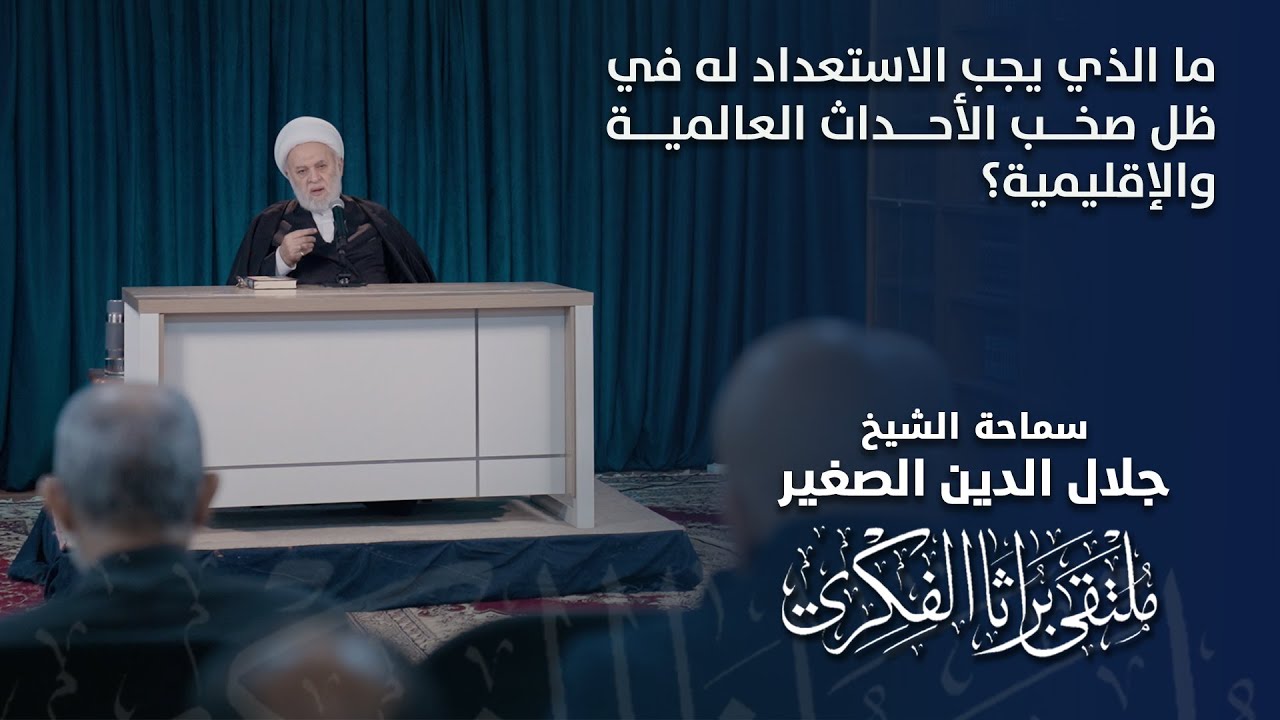 ما الذي يجب الاستعداد له في ظل صخب الأحداث العالمية والإقليمية؟

سماحة الشيخ
جلال الدين الصغير

ملتقى براثا الفكري